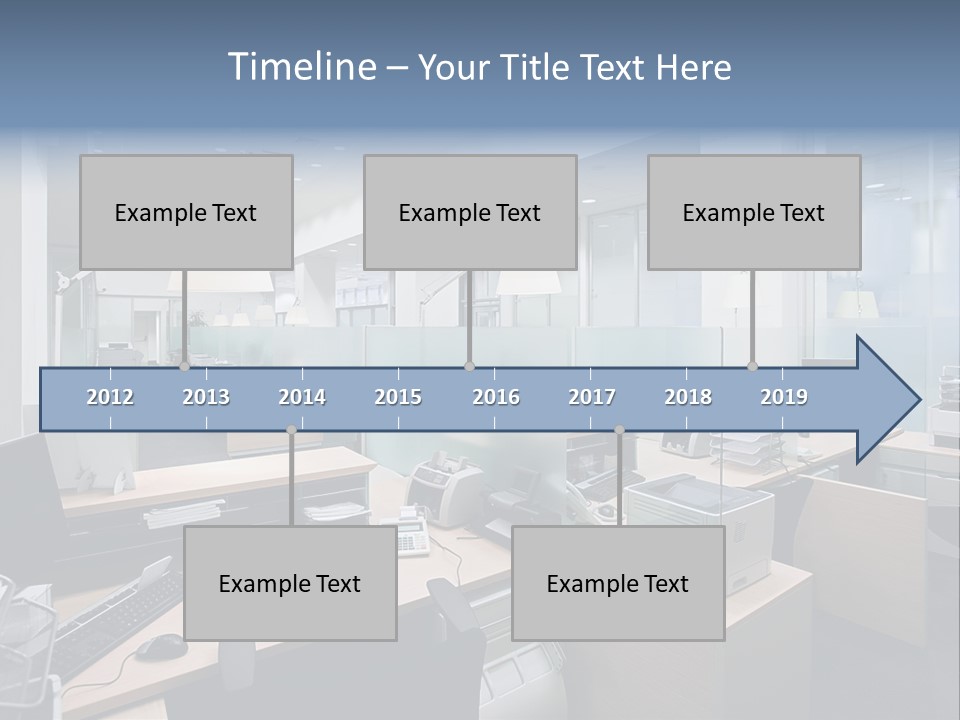 Timeline – Your Title Text Here

Example Text

Example Text

Example Text

2012
2013
2014
2015
2016
2017
2018
2019

Example Text

Example Text